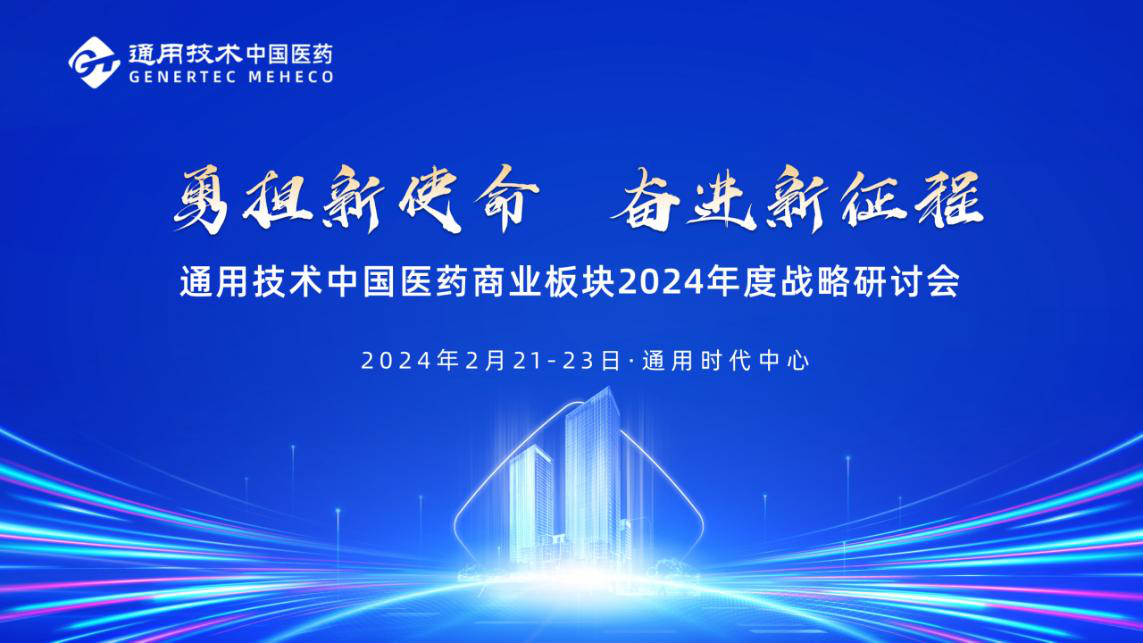 通用技术中国医药
GENERTEC MEHECO

勇担新使命　奋进新征程

通用技术中国医药商业板块2024年度战略研讨会

2024年2月21-23日·通用时代中心